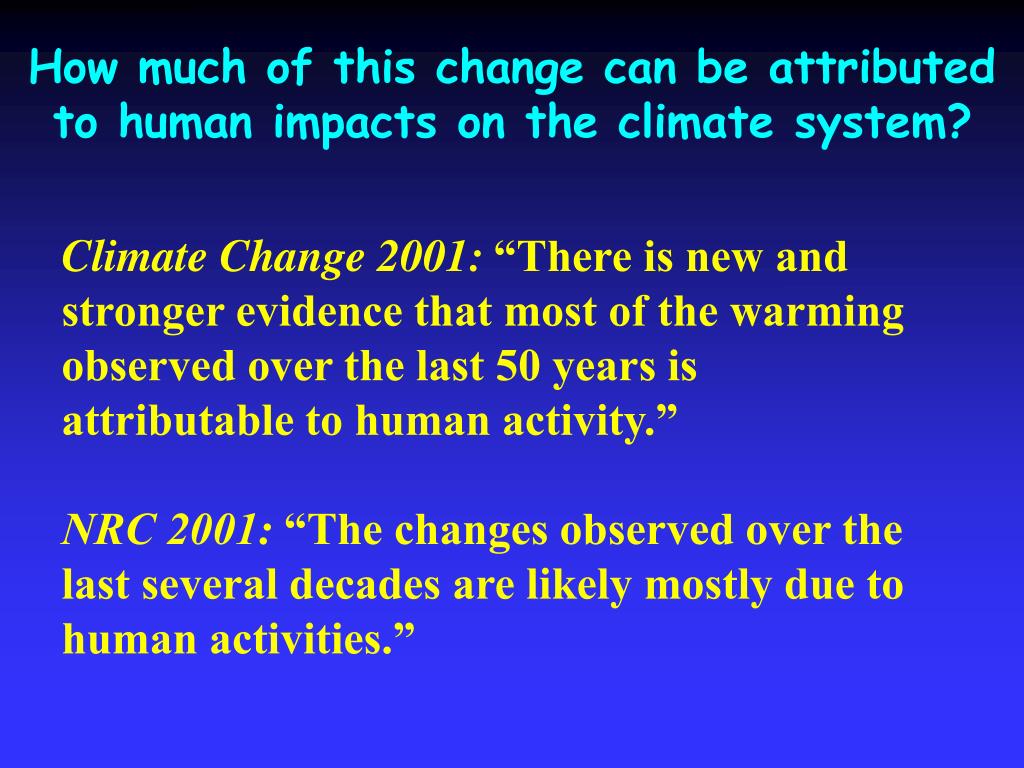 How much of this change can be attributed to human impacts on the climate system?

Climate Change 2001: “There is new and stronger evidence that most of the warming observed over the last 50 years is attributable to human activity.”

NRC 2001: “The changes observed over the last several decades are likely mostly due to human activities.”